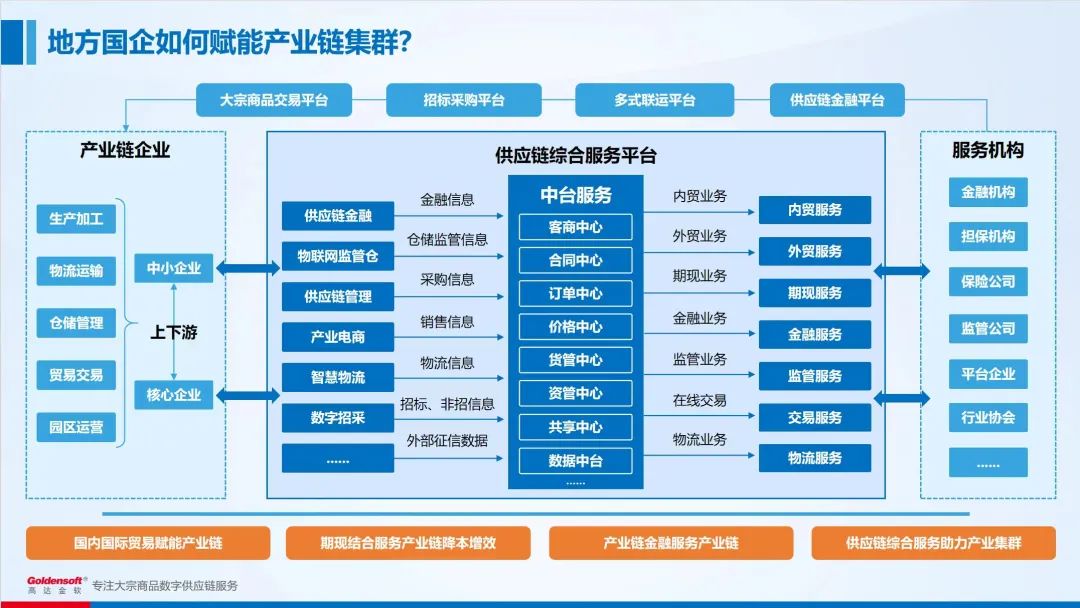 地方国企如何赋能产业链集群?

大宗商品交易平台
招标采购平台
多式联运平台
供应链金融平台

产业链企业

生产加工
物流运输
仓储管理
贸易交易
园区运营

中小企业
上下游
核心企业

供应链综合服务平台

供应链金融
物联网监管仓
供应链管理
产业电商
智慧物流
数字招采
......

金融信息
仓储监管信息
采购信息
销售信息
物流信息
招标、非招信息
外部征信数据

中台服务
客商中心
合同中心
订单中心
价格中心
货管中心
资管中心
共享中心
数据中台
......

内贸业务
外贸业务
期现业务
金融业务
监管业务
在线交易
物流业务

内贸服务
外贸服务
期现服务
金融服务
监管服务
交易服务
物流服务

服务机构

金融机构
担保机构
保险公司
监管公司
平台企业
行业协会
......

国内国际贸易赋能产业链
期现结合服务产业链降本增效
产业链金融服务产业链
供应链综合服务助力产业集群

Goldensoft®
高达金软
专注大宗商品数字供应链服务